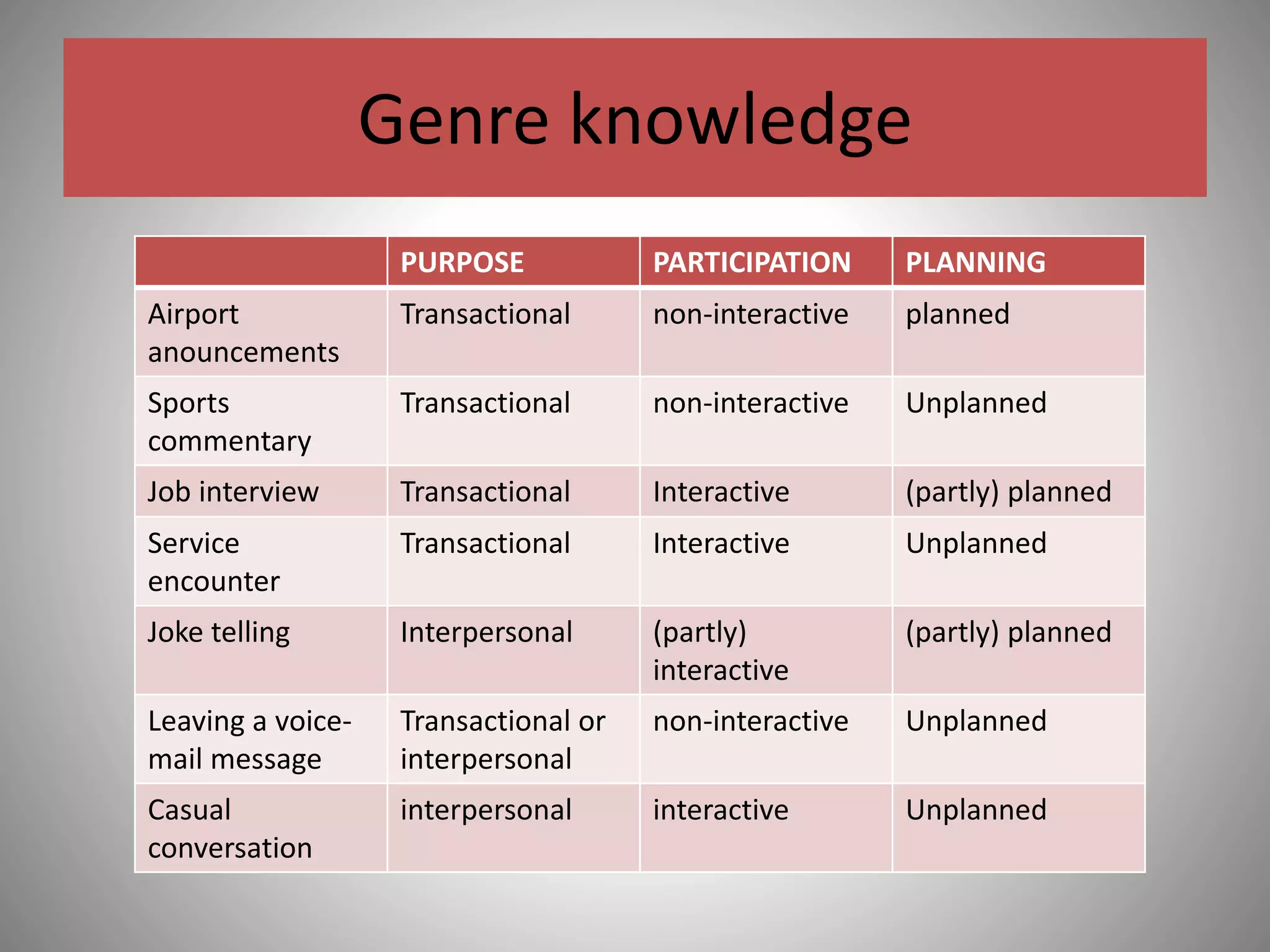 Genre knowledge

| | PURPOSE | PARTICIPATION | PLANNING |
|---|---|---|---|
| Airport anouncements | Transactional | non-interactive | planned |
| Sports commentary | Transactional | non-interactive | Unplanned |
| Job interview | Transactional | Interactive | (partly) planned |
| Service encounter | Transactional | Interactive | Unplanned |
| Joke telling | Interpersonal | (partly) interactive | (partly) planned |
| Leaving a voice-mail message | Transactional or interpersonal | non-interactive | Unplanned |
| Casual conversation | interpersonal | interactive | Unplanned |